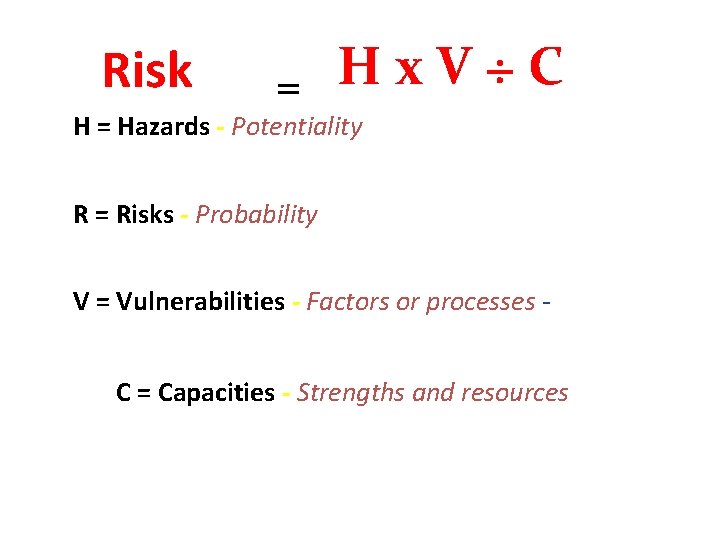 Risk = H x V ÷ C

H = Hazards - Potentiality

R = Risks - Probability

V = Vulnerabilities - Factors or processes -

C = Capacities - Strengths and resources